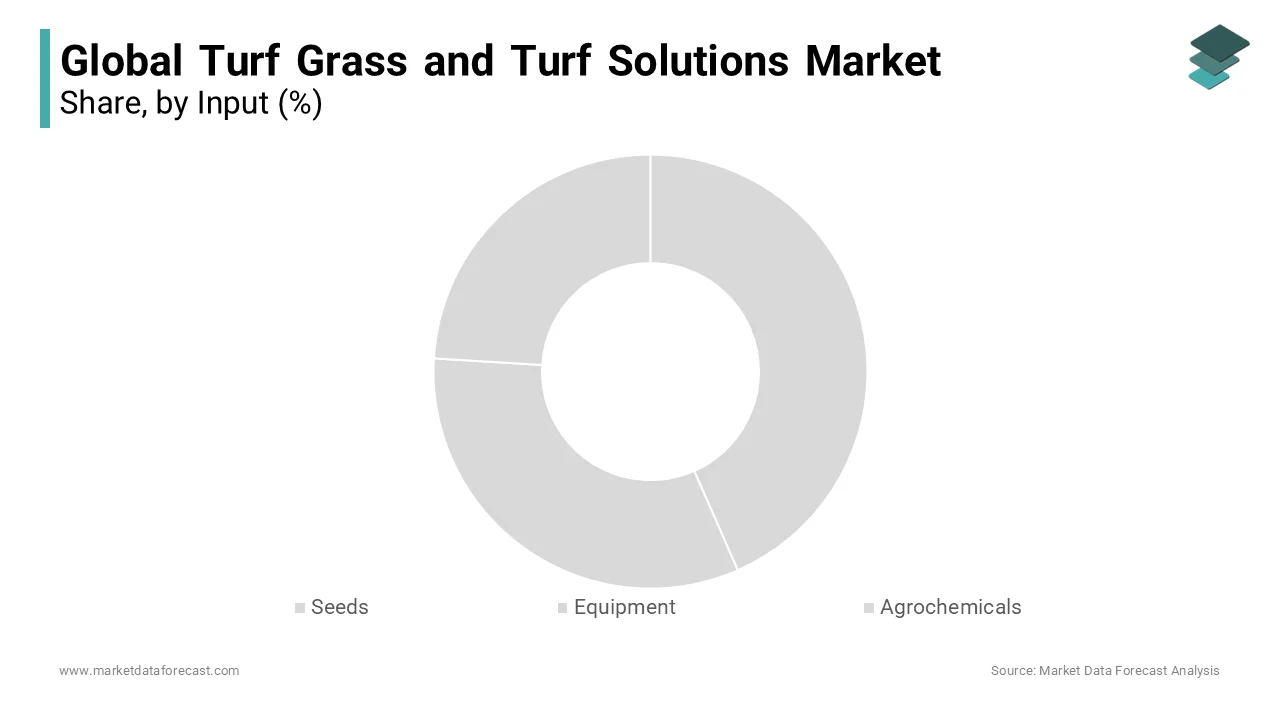 Global Turf Grass and Turf Solutions Market
Share, by Input (%)

Seeds
Equipment
Agrochemicals

www.marketdataforecast.com
Source: Market Data Forecast Analysis